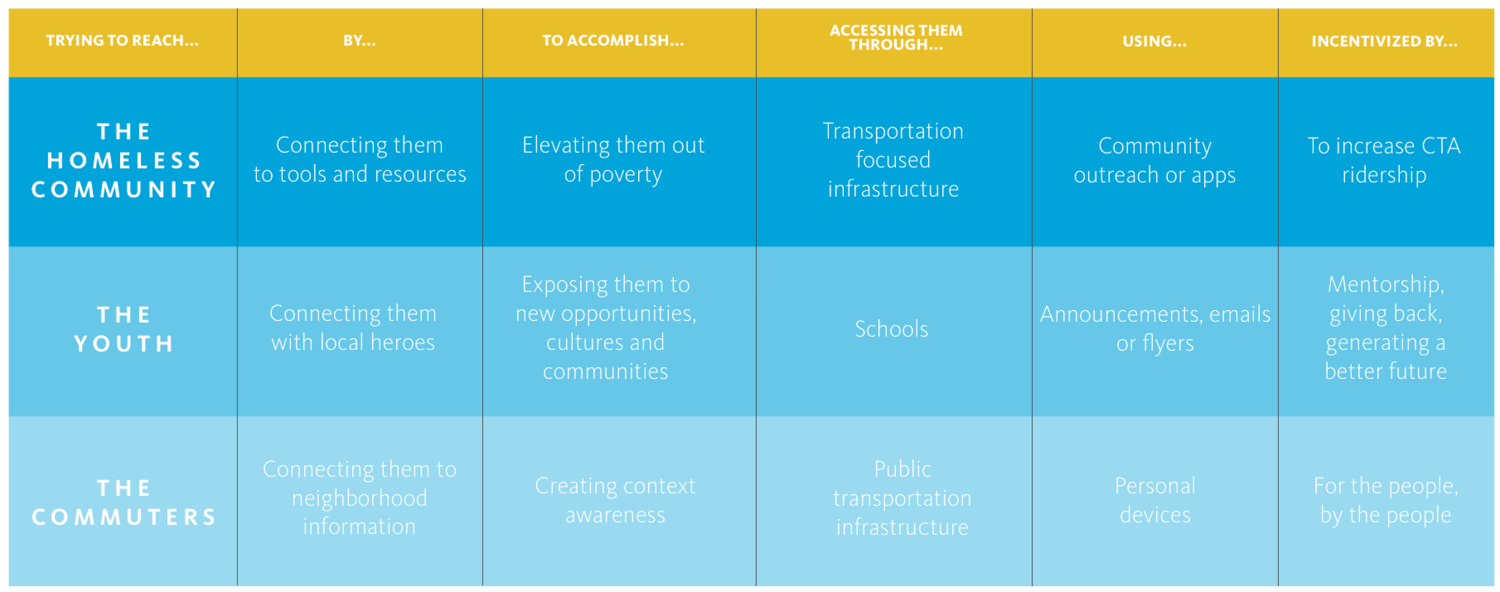 | TRYING TO REACH... | BY... | TO ACCOMPLISH... | ACCESSING THEM THROUGH... | USING... | INCENTIVIZED BY... |
|---|---|---|---|---|---|
| THE HOMELESS COMMUNITY | Connecting them to tools and resources | Elevating them out of poverty | Transportation focused infrastructure | Community outreach or apps | To increase CTA ridership |
| THE YOUTH | Connecting them with local heroes | Exposing them to new opportunities, cultures and communities | Schools | Announcements, emails or flyers | Mentorship, giving back, generating a better future |
| THE COMMUTERS | Connecting them to neighborhood information | Creating context awareness | Public transportation infrastructure | Personal devices | For the people, by the people |